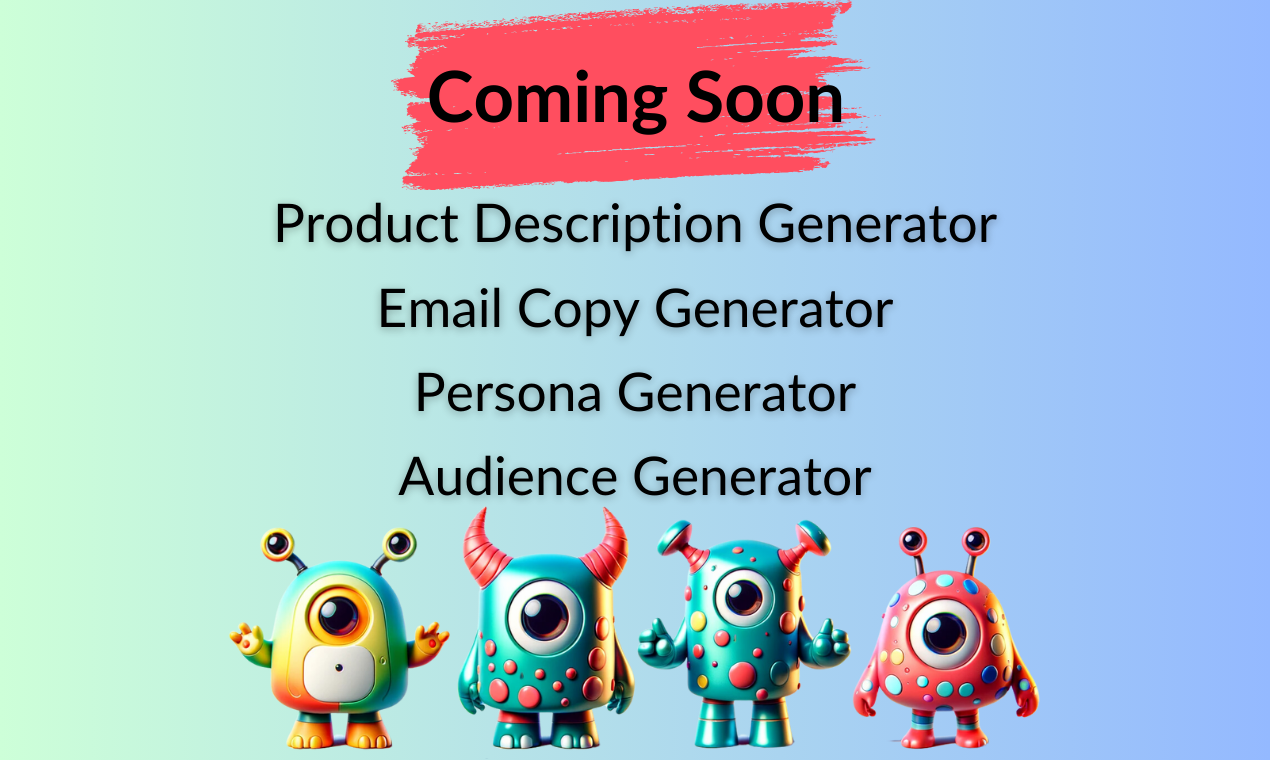 Coming Soon

Product Description Generator

Email Copy Generator

Persona Generator

Audience Generator